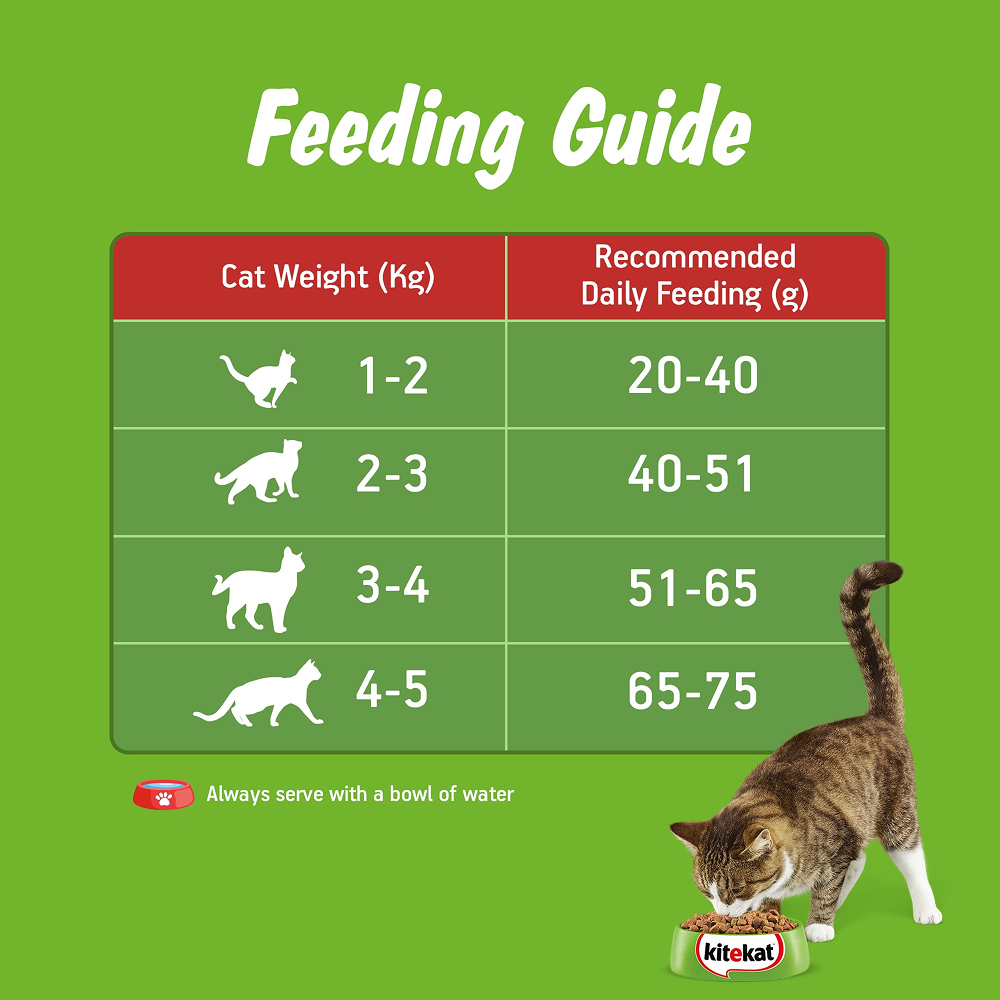 Feeding Guide

| Cat Weight (Kg) | Recommended Daily Feeding (g) |
|---|---|
| 1-2 | 20-40 |
| 2-3 | 40-51 |
| 3-4 | 51-65 |
| 4-5 | 65-75 |

Always serve with a bowl of water

kitekat